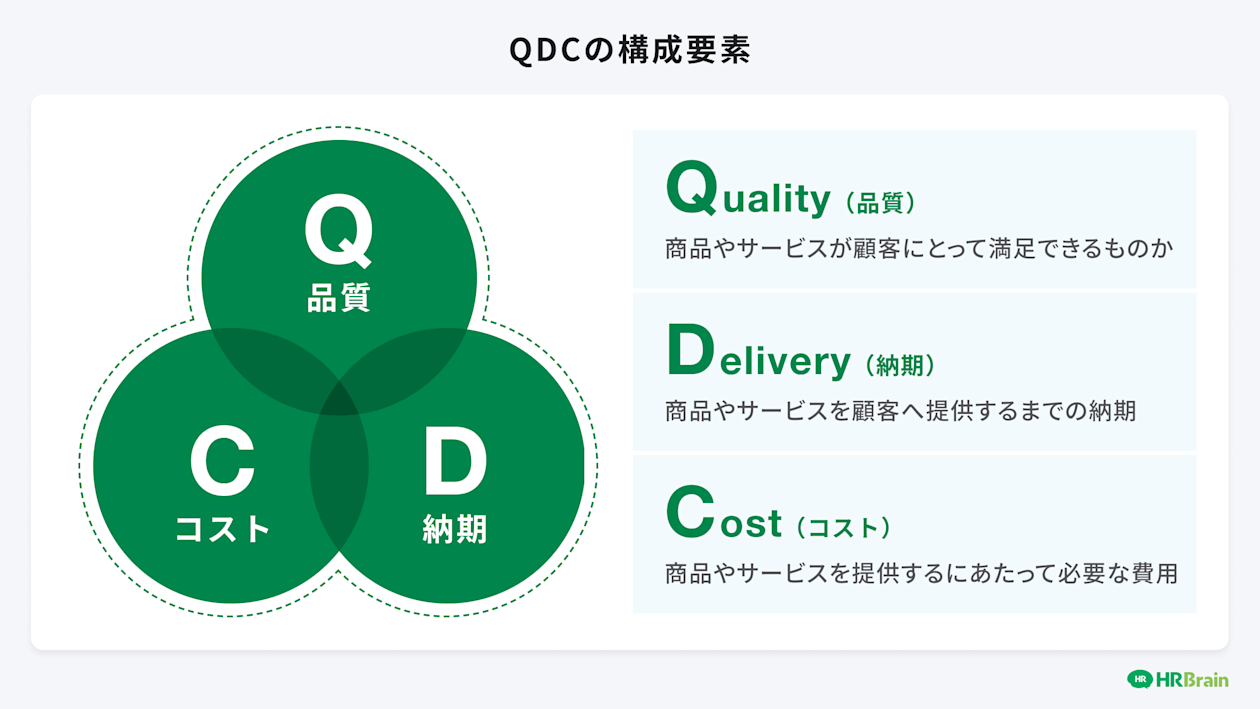 QDCの構成要素

Q
品質

C
コスト

D
納期

Quality（品質）
商品やサービスが顧客にとって満足できるものか

Delivery（納期）
商品やサービスを顧客へ提供するまでの納期

Cost（コスト）
商品やサービスを提供するにあたって必要な費用

HR HRBrain